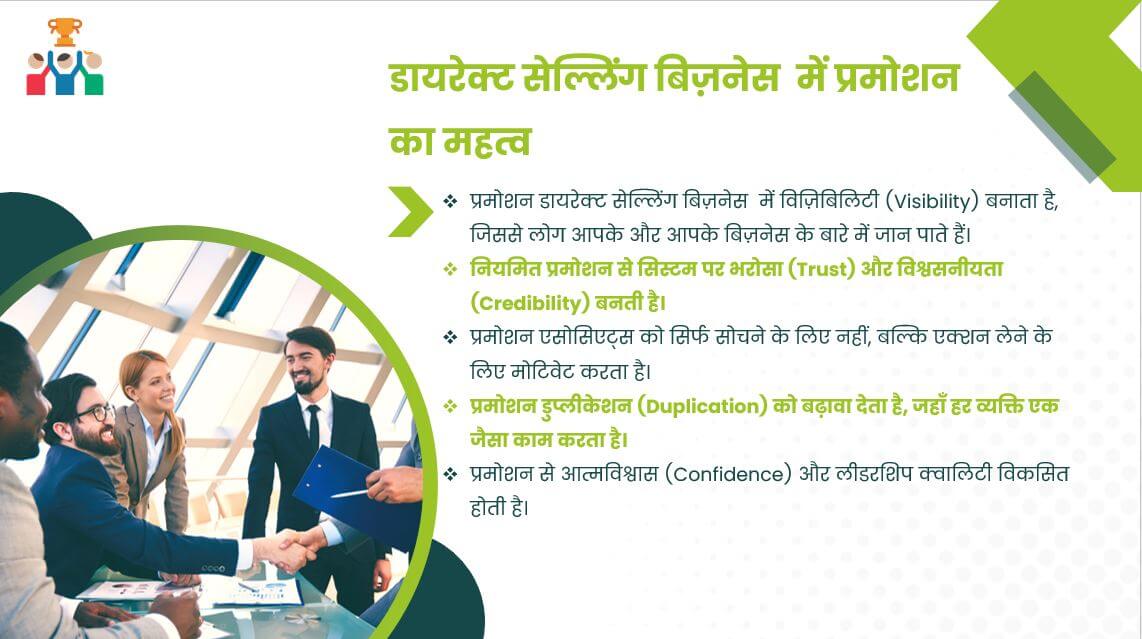 डायरेक्ट सेल्लिंग बिज़नेस में प्रमोशन का महत्व

❖ प्रमोशन डायरेक्ट सेल्लिंग बिज़नेस में विज़िबिलिटी (Visibility) बनाता है, जिससे लोग आपके और आपके बिज़नेस के बारे में जान पाते हैं।

❖ नियमित प्रमोशन से सिस्टम पर भरोसा (Trust) और विश्वसनीयता (Credibility) बनती है।

❖ प्रमोशन एसोसिएट्स को सिर्फ सोचने के लिए नहीं, बल्कि एक्शन लेने के लिए मोटिवेट करता है।

❖ प्रमोशन डुप्लीकेशन (Duplication) को बढ़ावा देता है, जहाँ हर व्यक्ति एक जैसा काम करता है।

❖ प्रमोशन से आत्मविश्वास (Confidence) और लीडरशिप क्वालिटी विकसित होती है।